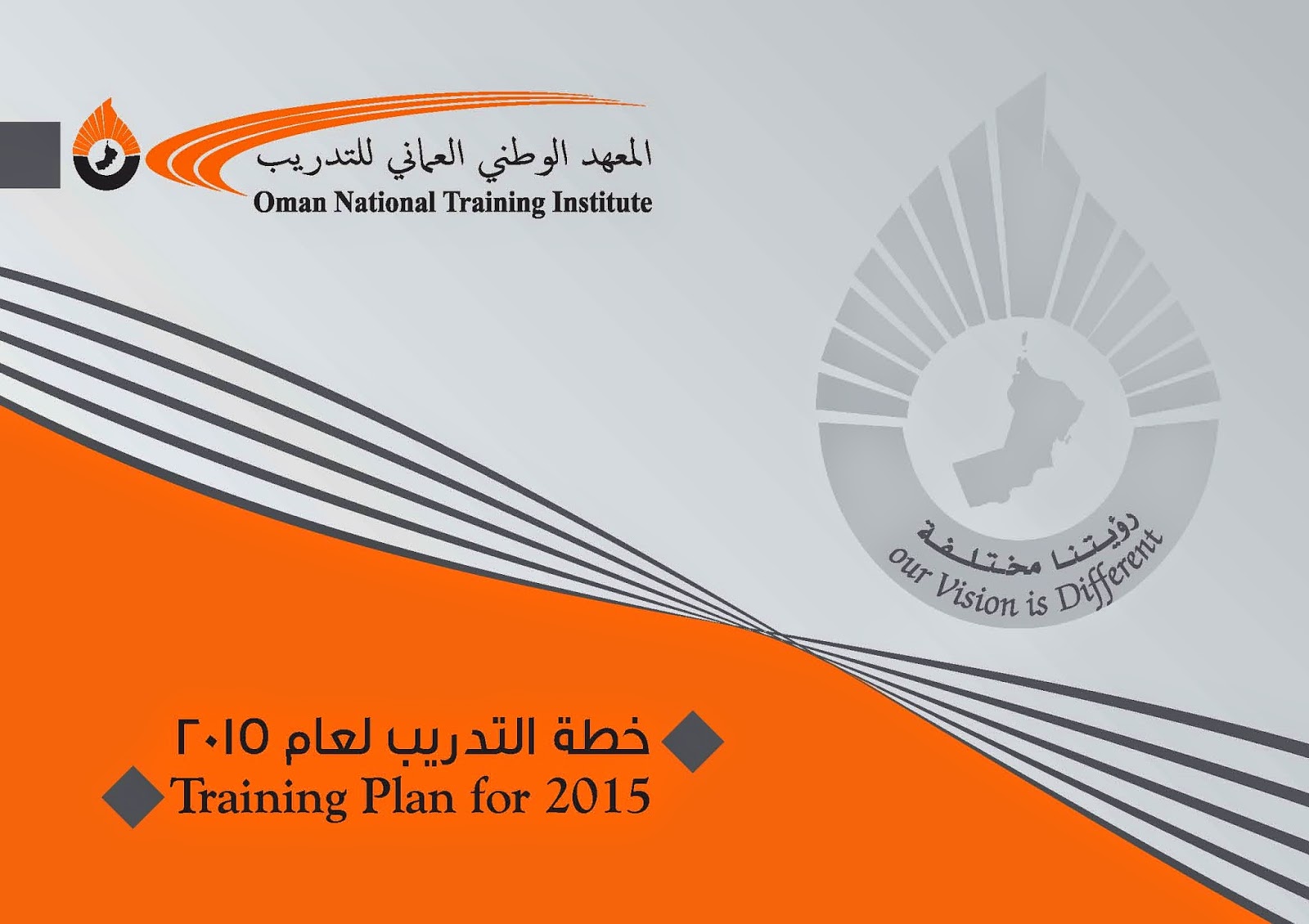 المعهد الوطني العماني للتدريب
Oman National Training Institute

رؤيتنا مختلفة
our Vision is Different

خطة التدريب لعام ٢٠١٥
Training Plan for 2015